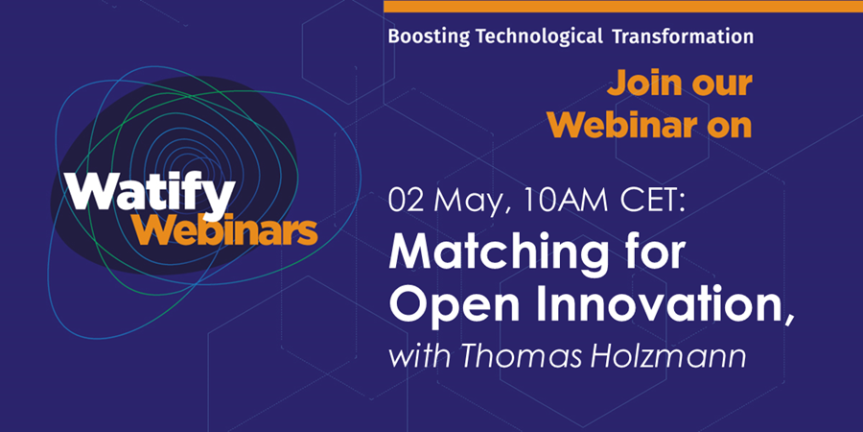 Watify Webinars

Boosting Technological Transformation

Join our Webinar on

02 May, 10AM CET:

Matching for Open Innovation,

with Thomas Holzmann